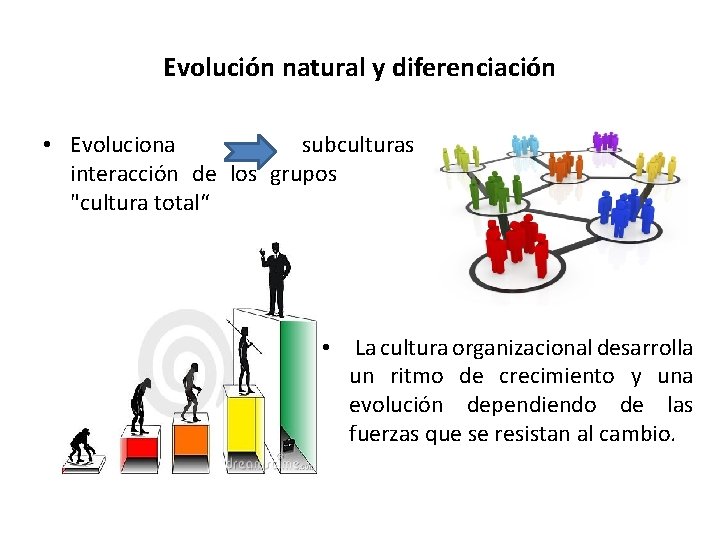 Evolución natural y diferenciación

• Evoluciona subculturas interacción de los grupos "cultura total“

• La cultura organizacional desarrolla un ritmo de crecimiento y una evolución dependiendo de las fuerzas que se resistan al cambio.

dreamstime.com